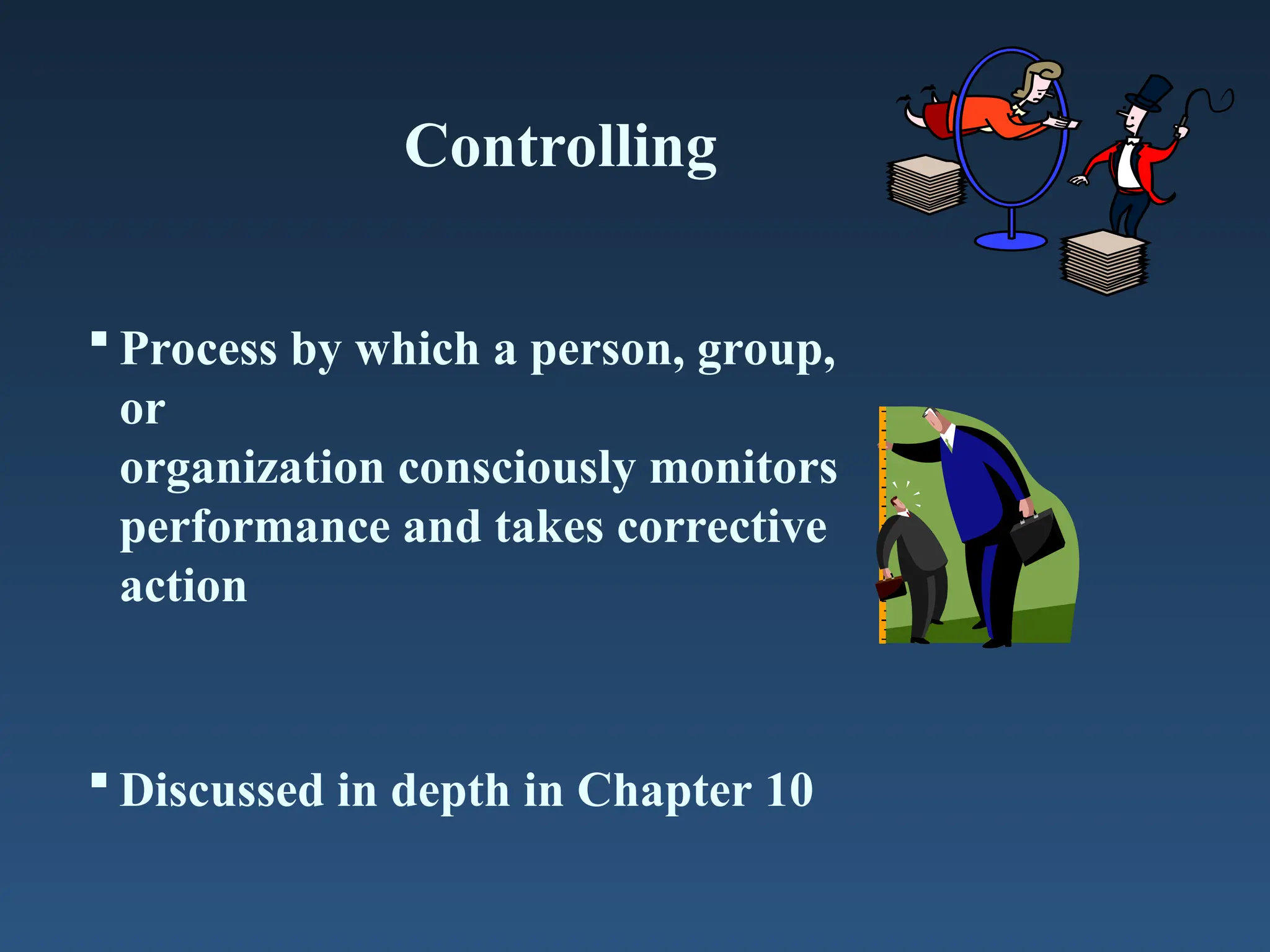 Controlling

▪ Process by which a person, group, or organization consciously monitors performance and takes corrective action

▪ Discussed in depth in Chapter 10